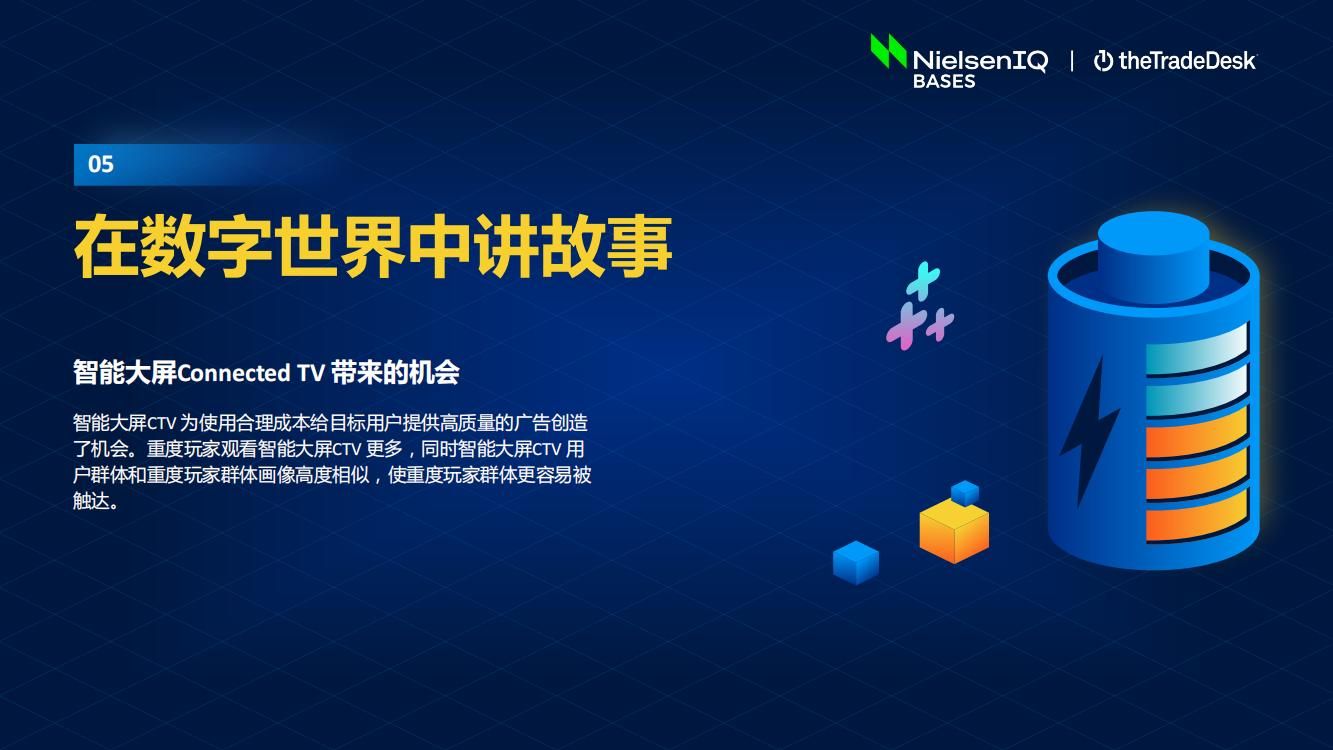 NielsenIQ BASES | theTradeDesk

05

在数字世界中讲故事

智能大屏Connected TV 带来的机会

智能大屏CTV 为使用合理成本给目标用户提供高质量的广告创造了机会。重度玩家观看智能大屏CTV 更多，同时智能大屏CTV 用户群体和重度玩家群体画像高度相似，使重度玩家群体更容易被触达。